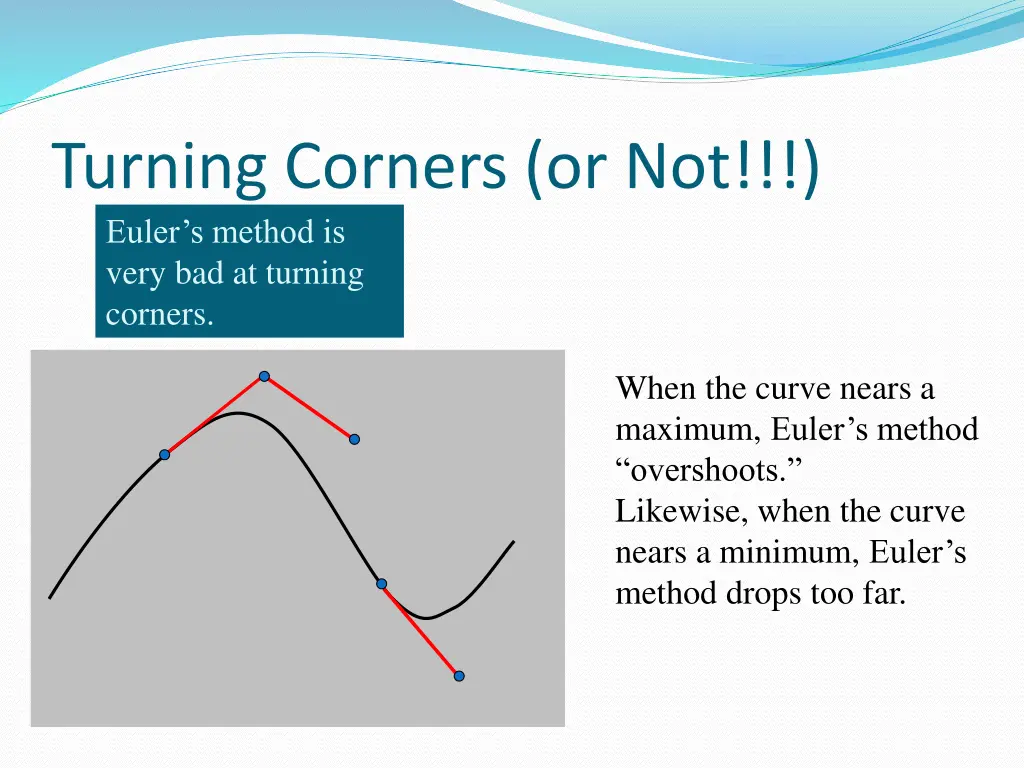 Turning Corners (or Not!!!)

Euler’s method is very bad at turning corners.

When the curve nears a maximum, Euler’s method “overshoots.”
Likewise, when the curve nears a minimum, Euler’s method drops too far.